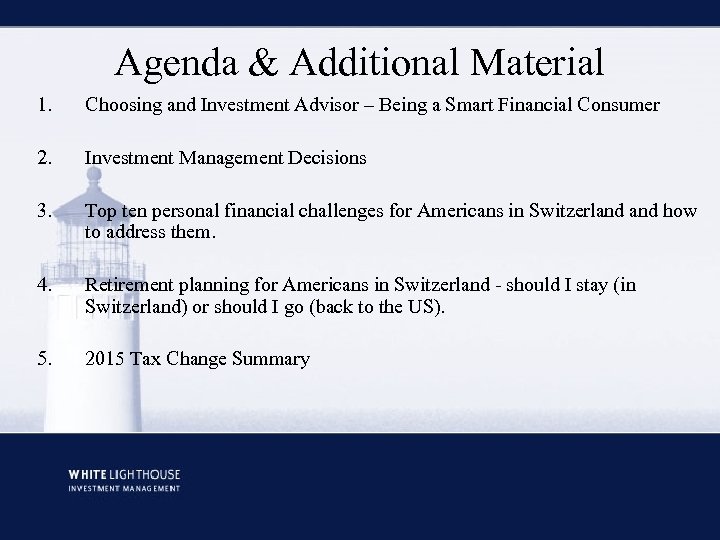 Agenda & Additional Material

1. Choosing and Investment Advisor – Being a Smart Financial Consumer

2. Investment Management Decisions

3. Top ten personal financial challenges for Americans in Switzerland and how to address them.

4. Retirement planning for Americans in Switzerland - should I stay (in Switzerland) or should I go (back to the US).

5. 2015 Tax Change Summary

WHITE LIGHTHOUSE
INVESTMENT MANAGEMENT